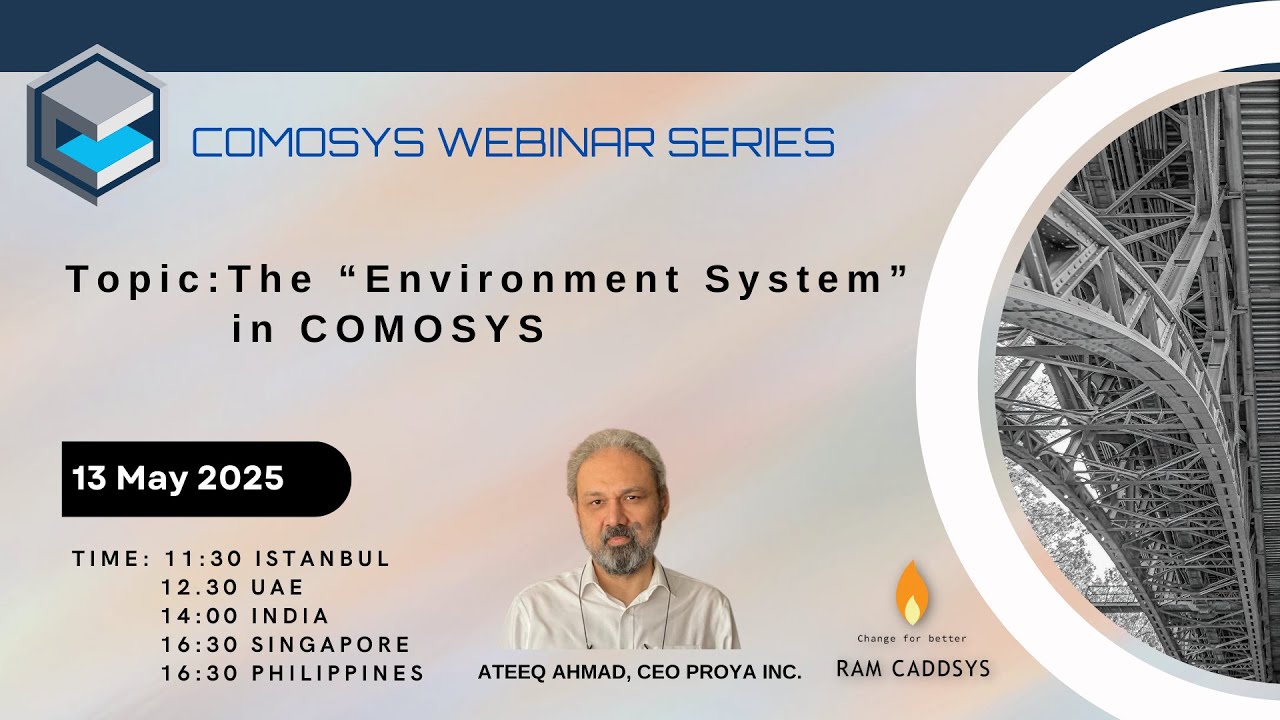 COMOSYS WEBINAR SERIES

Topic:The "Environment System" in COMOSYS

13 May 2025

TIME: 11:30 ISTANBUL
12.30 UAE
14:00 INDIA
16:30 SINGAPORE
16:30 PHILIPPINES

ATEEQ AHMAD, CEO PROYA INC.

Change for better
RAM CADDSYS